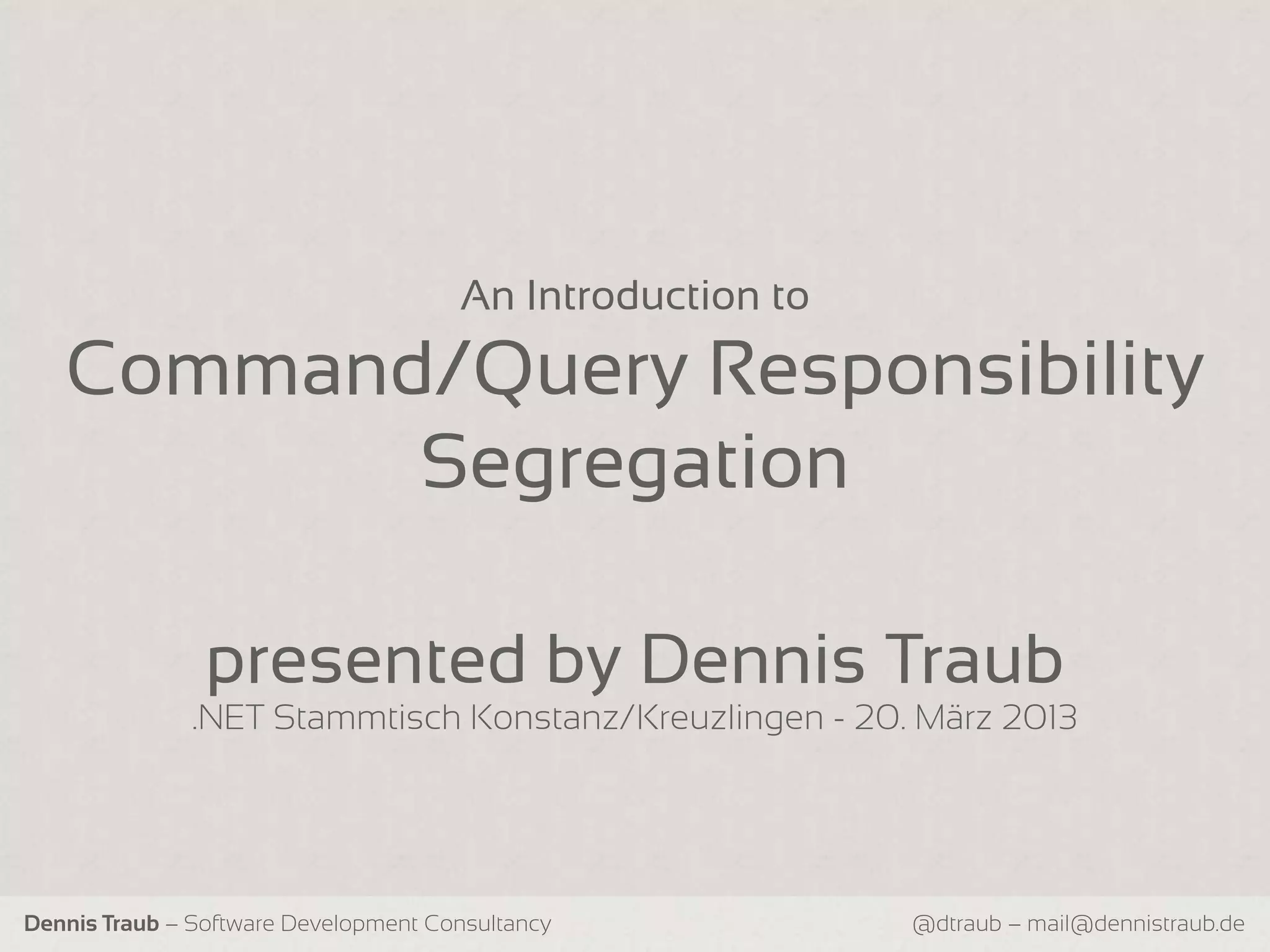 An Introduction to
Command/Query Responsibility Segregation

presented by Dennis Traub
.NET Stammtisch Konstanz/Kreuzlingen - 20. März 2013

Dennis Traub – Software Development Consultancy

@dtraub – mail@dennistraub.de